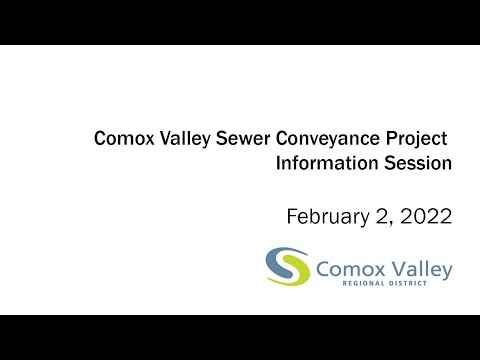 Comox Valley Sewer Conveyance Project
Information Session

February 2, 2022

Comox Valley
REGIONAL DISTRICT